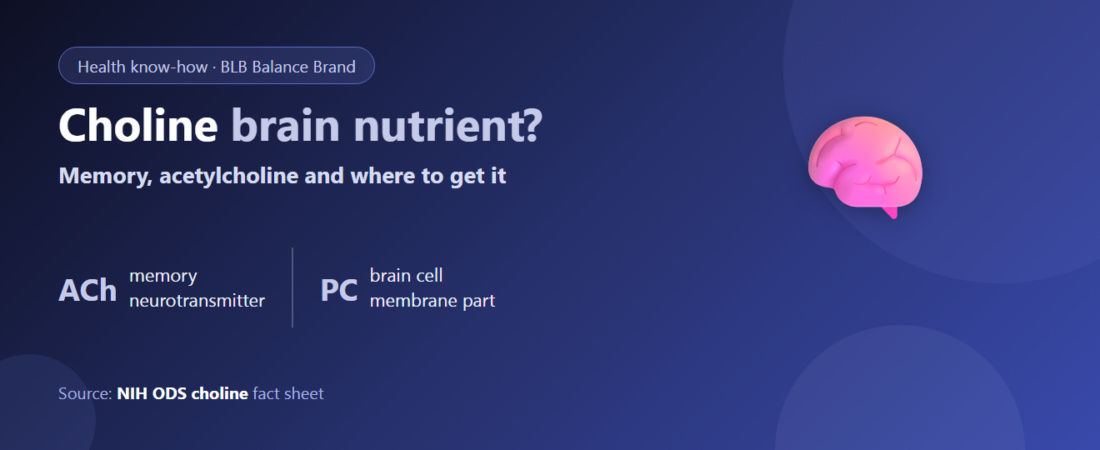 Health know-how · BLB Balance Brand

Choline brain nutrient?

Memory, acetylcholine and where to get it

ACh memory neurotransmitter

PC brain cell membrane part

Source: NIH ODS choline fact sheet